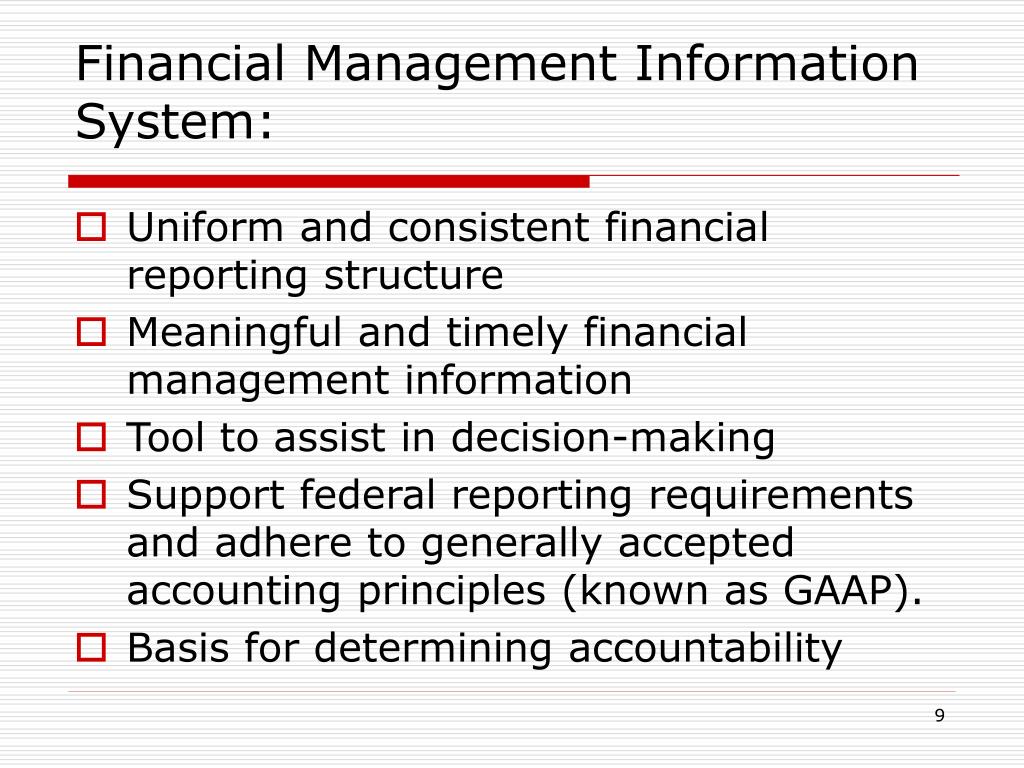 Financial Management Information System:

Uniform and consistent financial reporting structure

Meaningful and timely financial management information

Tool to assist in decision-making

Support federal reporting requirements and adhere to generally accepted accounting principles (known as GAAP).

Basis for determining accountability

9